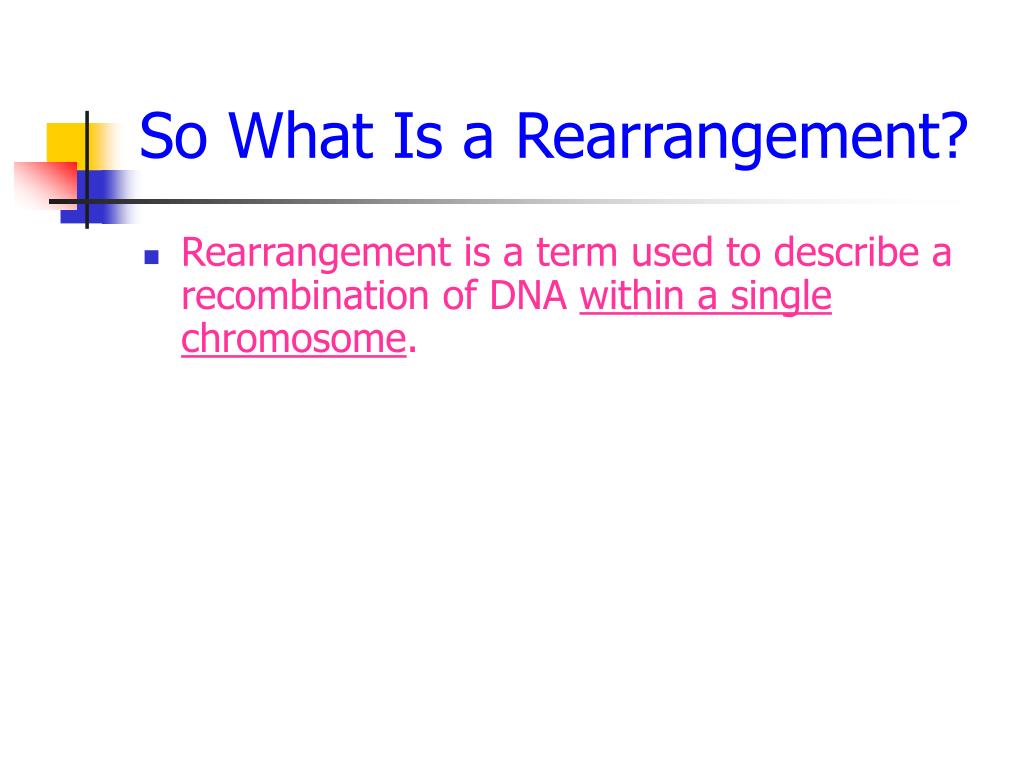 So What Is a Rearrangement?

Rearrangement is a term used to describe a recombination of DNA within a single chromosome.